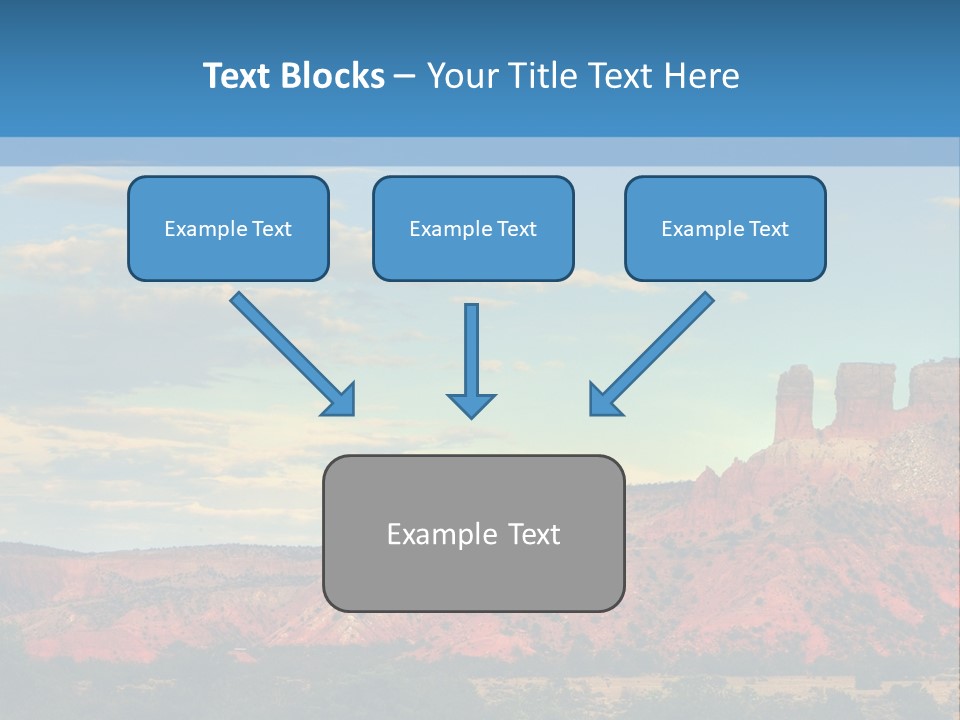 Text Blocks – Your Title Text Here

Example Text

Example Text

Example Text

Example Text